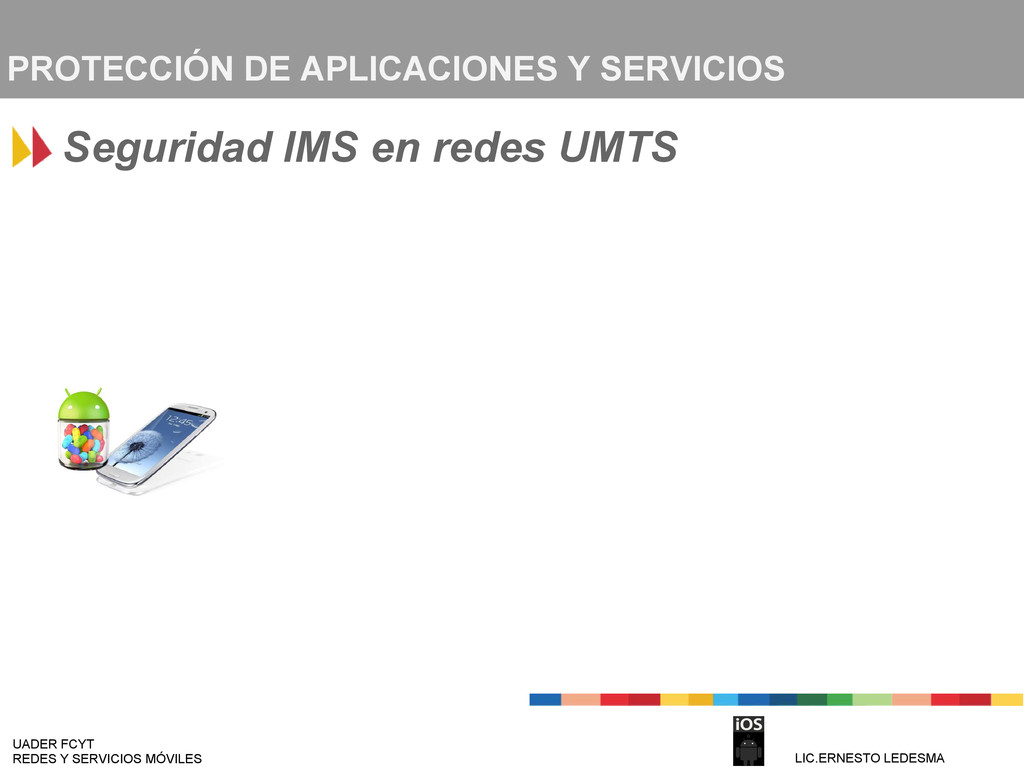 PROTECCIÓN DE APLICACIONES Y SERVICIOS

Seguridad IMS en redes UMTS

12:45

UADER FCYT
REDES Y SERVICIOS MÓVILES

iOS

LIC.ERNESTO LEDESMA